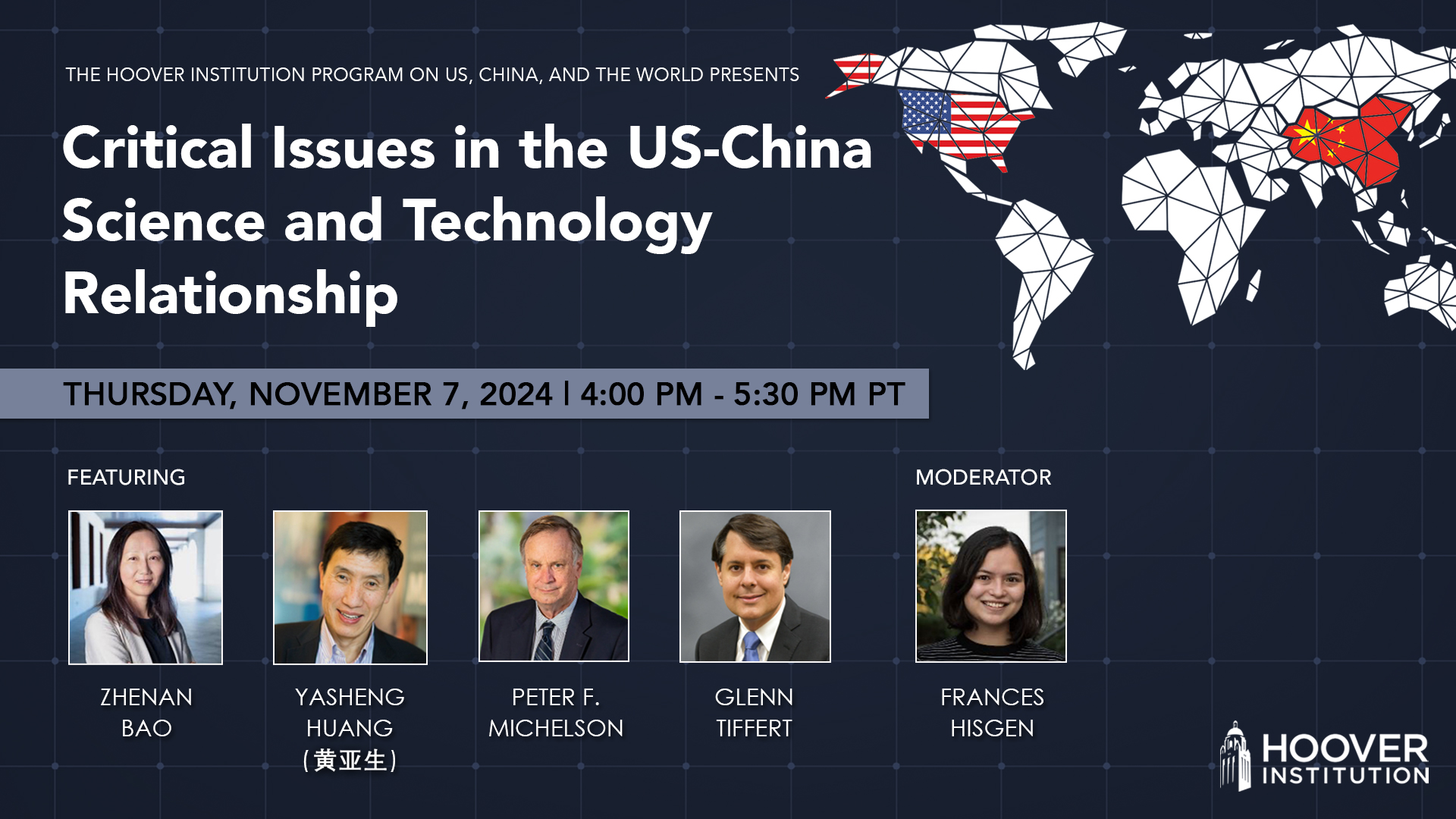 THE HOOVER INSTITUTION PROGRAM ON US, CHINA, AND THE WORLD PRESENTS

Critical Issues in the US-China Science and Technology Relationship

THURSDAY, NOVEMBER 7, 2024 | 4:00 PM - 5:30 PM PT

FEATURING

ZHENAN BAO

YASHENG HUANG (黄亚生)

PETER F. MICHELSON

GLENN TIFFERT

MODERATOR

FRANCES HISGEN

HOOVER INSTITUTION